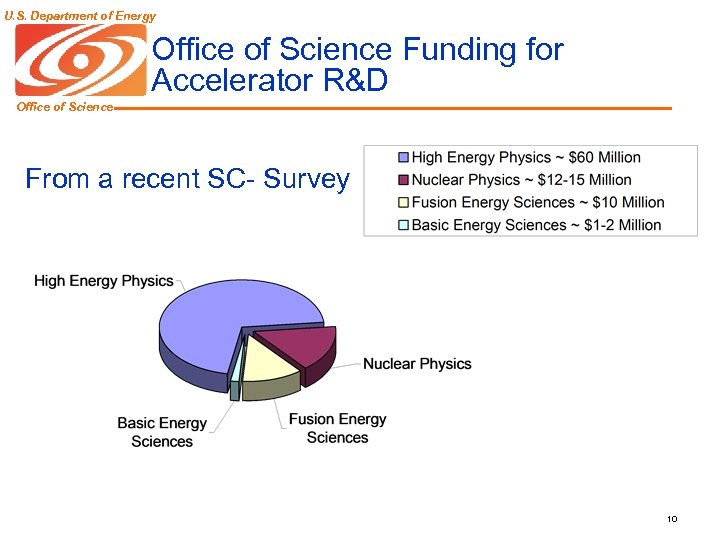 U.S. Department of Energy

Office of Science

Office of Science Funding for Accelerator R&D

From a recent SC- Survey

High Energy Physics ~ $60 Million
Nuclear Physics ~ $12-15 Million
Fusion Energy Sciences ~ $10 Million
Basic Energy Sciences ~ $1-2 Million

High Energy Physics

Nuclear Physics

Fusion Energy Sciences

Basic Energy Sciences

10